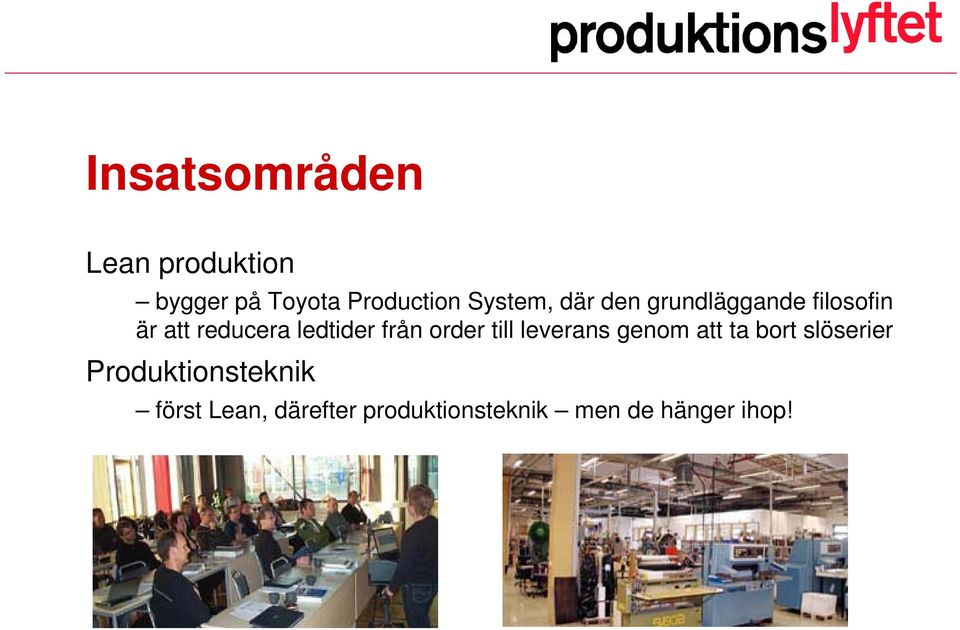 produktionslyftet

Insatsområden

Lean produktion

– bygger på Toyota Production System, där den grundläggande filosofin är att reducera ledtider från order till leverans genom att ta bort slöserier

Produktionsteknik

– först Lean, därefter produktionsteknik – men de hänger ihop!